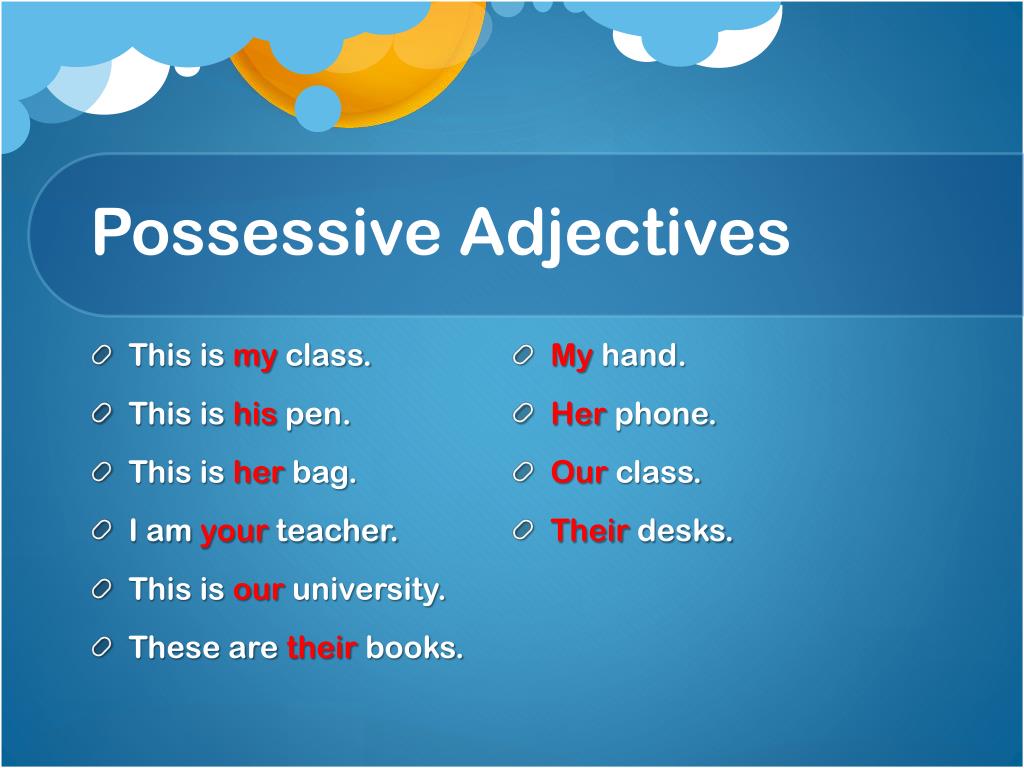 Possessive Adjectives

This is my class.
This is his pen.
This is her bag.
I am your teacher.
This is our university.
These are their books.

My hand.
Her phone.
Our class.
Their desks.